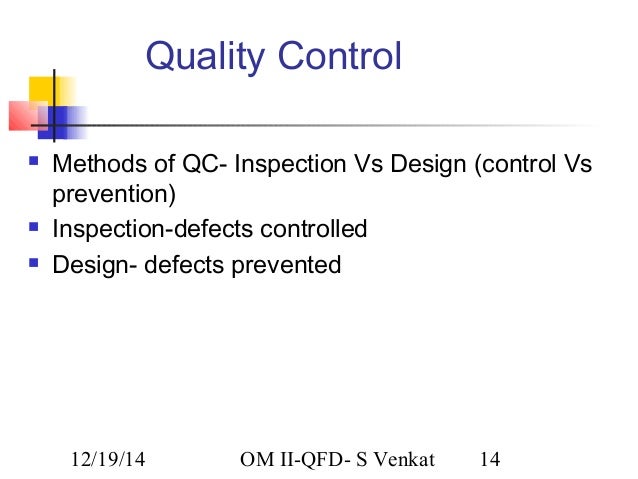 Quality Control

- Methods of QC- Inspection Vs Design (control Vs prevention)
- Inspection-defects controlled
- Design- defects prevented

12/19/14 OM II-QFD- S Venkat 14